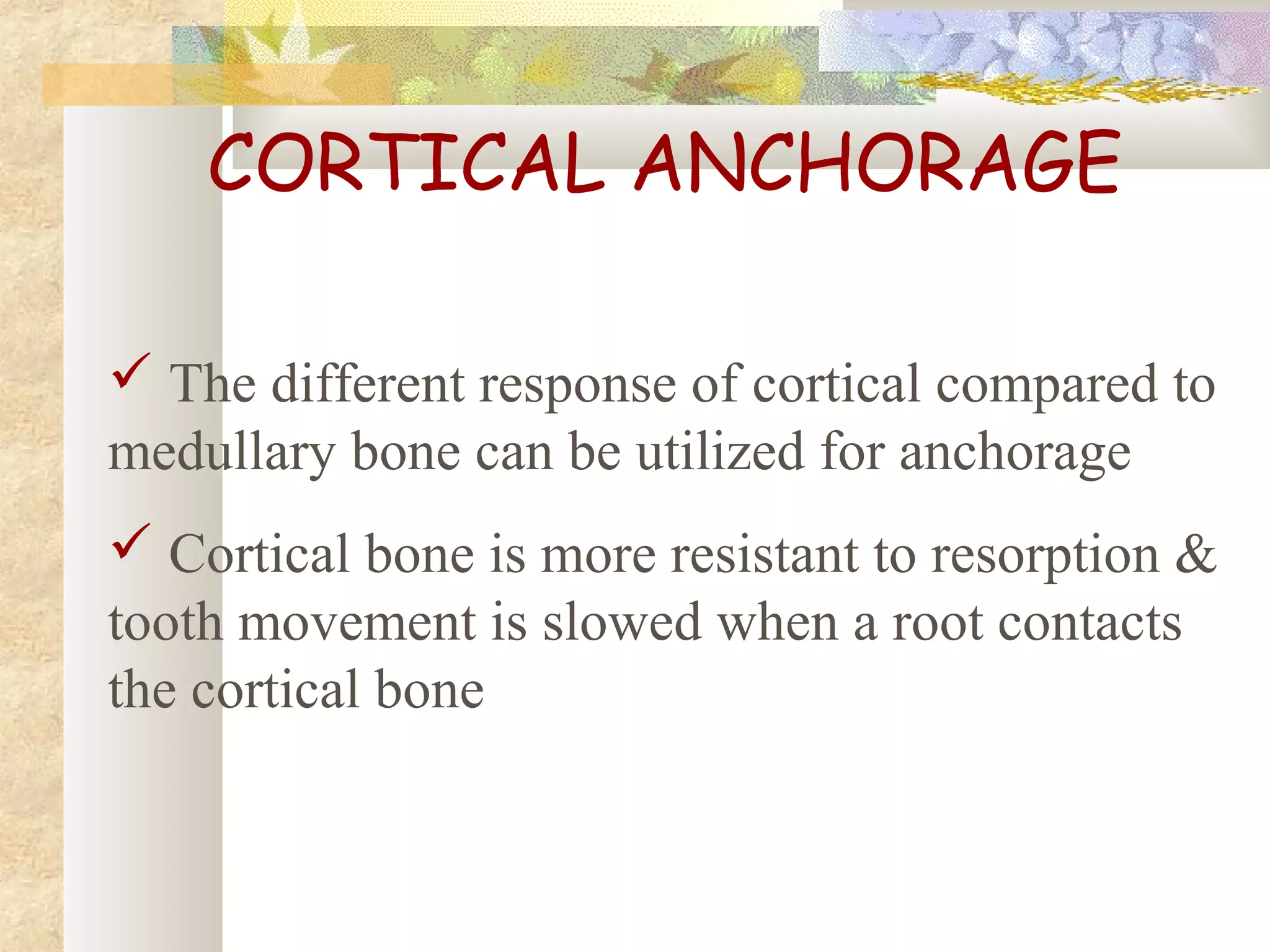 CORTICAL ANCHORAGE

✓ The different response of cortical compared to medullary bone can be utilized for anchorage

✓ Cortical bone is more resistant to resorption & tooth movement is slowed when a root contacts the cortical bone